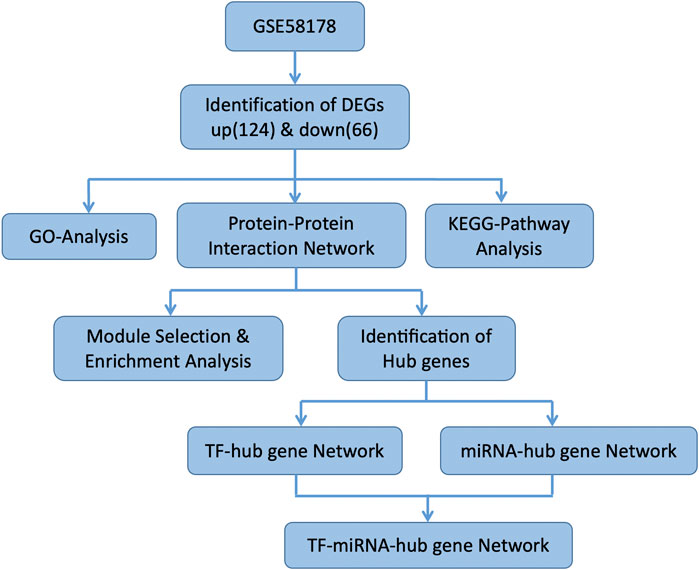 GSE58178

Identification of DEGs up(124) & down(66)

GO-Analysis

Protein-Protein Interaction Network

KEGG-Pathway Analysis

Module Selection & Enrichment Analysis

Identification of Hub genes

TF-hub gene Network

miRNA-hub gene Network

TF-miRNA-hub gene Network